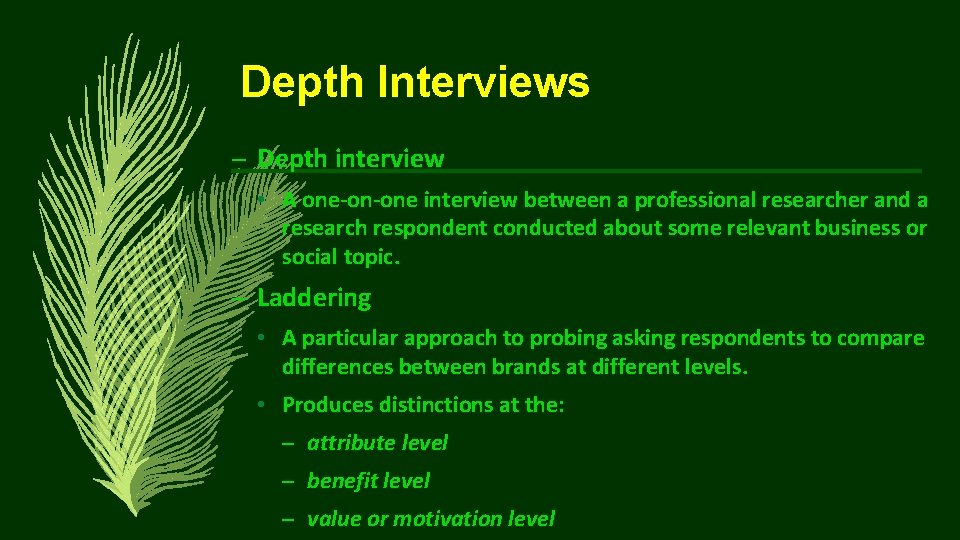 Depth Interviews

– Depth interview

• A one-on-one interview between a professional researcher and a research respondent conducted about some relevant business or social topic.

– Laddering

• A particular approach to probing asking respondents to compare differences between brands at different levels.

• Produces distinctions at the:

– attribute level

– benefit level

– value or motivation level